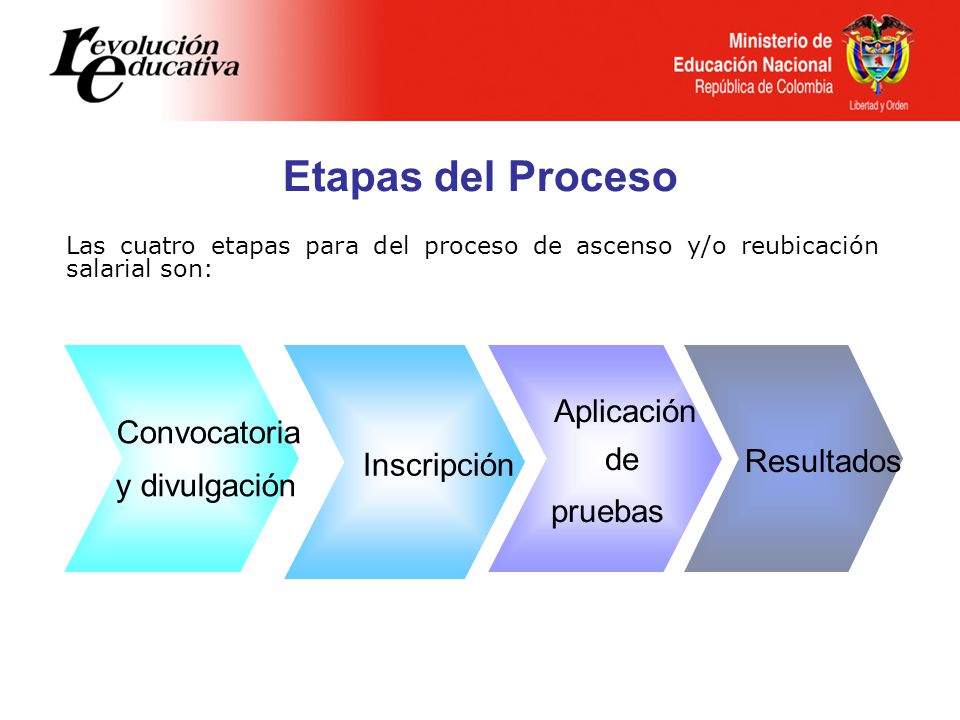 revolución educativa

Ministerio de Educación Nacional
República de Colombia
Libertad y Orden

Etapas del Proceso

Las cuatro etapas para del proceso de ascenso y/o reubicación salarial son:

Convocatoria y divulgación

Inscripción

Aplicación de pruebas

Resultados